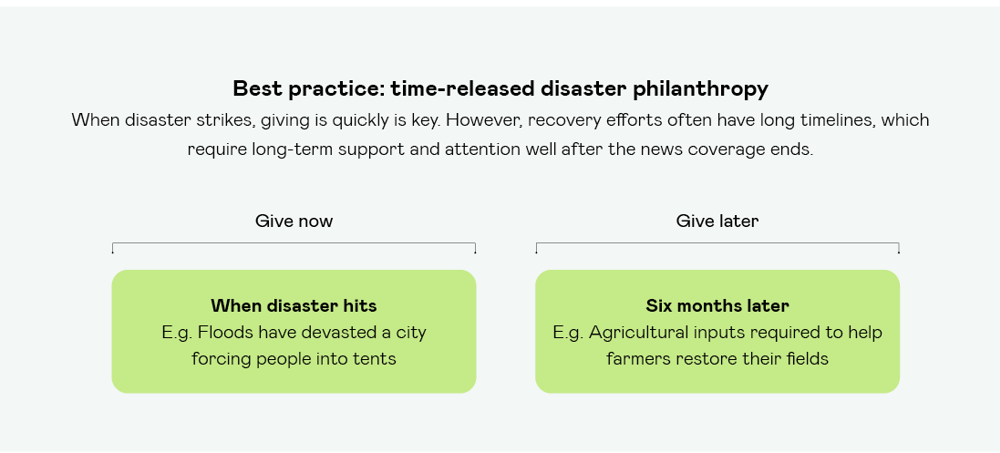 Best practice: time-released disaster philanthropy

When disaster strikes, giving is quickly is key. However, recovery efforts often have long timelines, which require long-term support and attention well after the news coverage ends.

Give now

When disaster hits
E.g. Floods have devasted a city forcing people into tents

Give later

Six months later
E.g. Agricultural inputs required to help farmers restore their fields